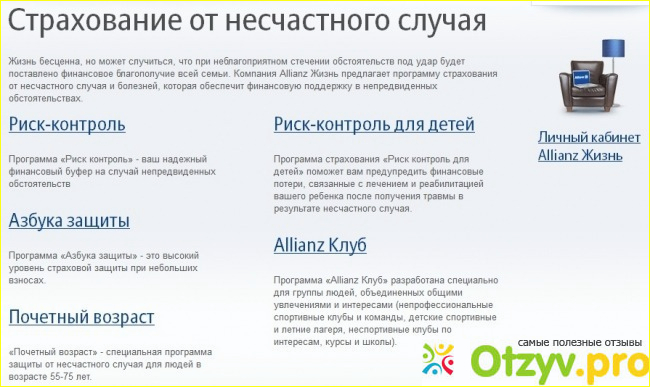 Страхование от несчастного случая

Жизнь бесценна, но может случиться, что при неблагоприятном стечении обстоятельств под удар будет поставлено финансовое благополучие всей семьи. Компания Allianz Жизнь предлагает программу страхования от несчастного случая и болезней, которая обеспечит финансовую поддержку в непредвиденных обстоятельствах.

Риск-контроль

Программа «Риск контроль» - ваш надежный финансовый буфер на случай непредвиденных обстоятельств

Азбука защиты

Программа «Азбука защиты» - это высокий уровень страховой защиты при небольших взносах.

Почетный возраст

«Почетный возраст» - специальная программа защиты от несчастного случая для людей в возрасте 55-75 лет.

Риск-контроль для детей

Программа страхования «Риск контроль для детей» поможет вам предупредить финансовые потери, связанные с лечением и реабилитацией вашего ребенка после получения травмы в результате несчастного случая.

Allianz Клуб

Программа «Allianz Клуб» разработана специально для группы людей, объединенных общими увлечениями и интересами (непрофессиональные спортивные клубы и команды, детские спортивные и летние лагеря, неспортивные клубы по интересам, курсы и школы).

Allianz

Личный кабинет Allianz Жизнь

самые полезные отзывы
Otzyv.pro